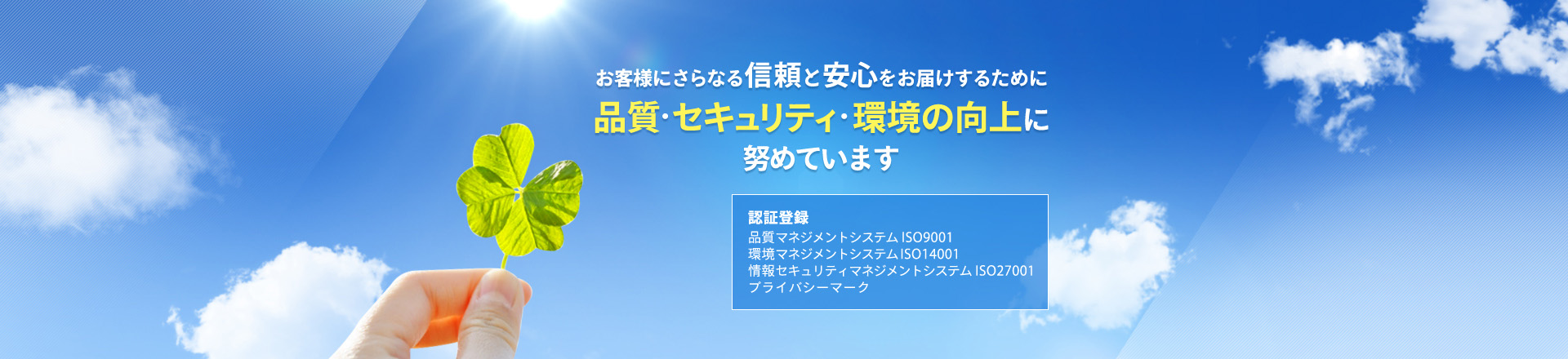 お客様にさらなる信頼と安心をお届けするために
品質･セキュリティ･環境の向上に
努めています

認証登録
品質マネジメントシステム ISO9001
環境マネジメントシステム ISO14001
情報セキュリティマネジメントシステム ISO27001
プライバシーマーク